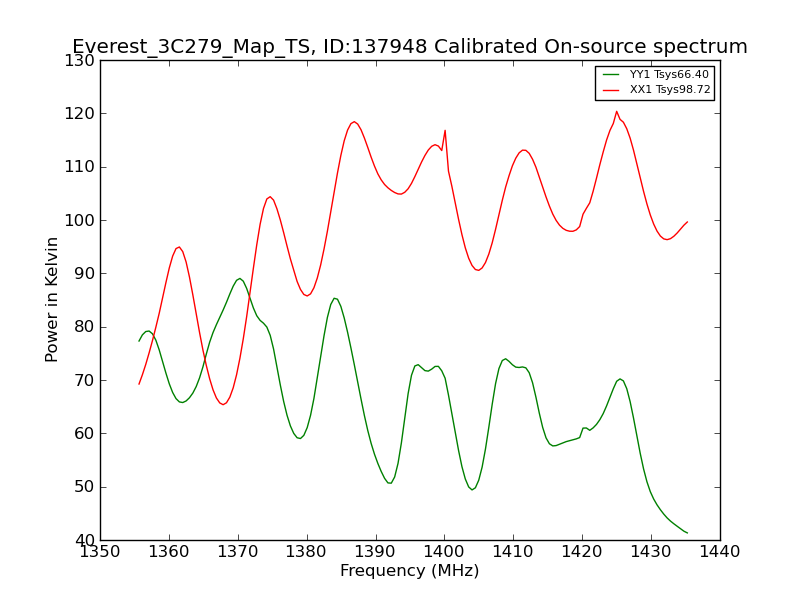 Everest_3C279_Map_TS, ID:137948 Calibrated On-source spectrum

YY1 Tsys66.40
XX1 Tsys98.72

Power in Kelvin

130
120
110
100
90
80
70
60
50
40

1350 1360 1370 1380 1390 1400 1410 1420 1430 1440

Frequency (MHz)